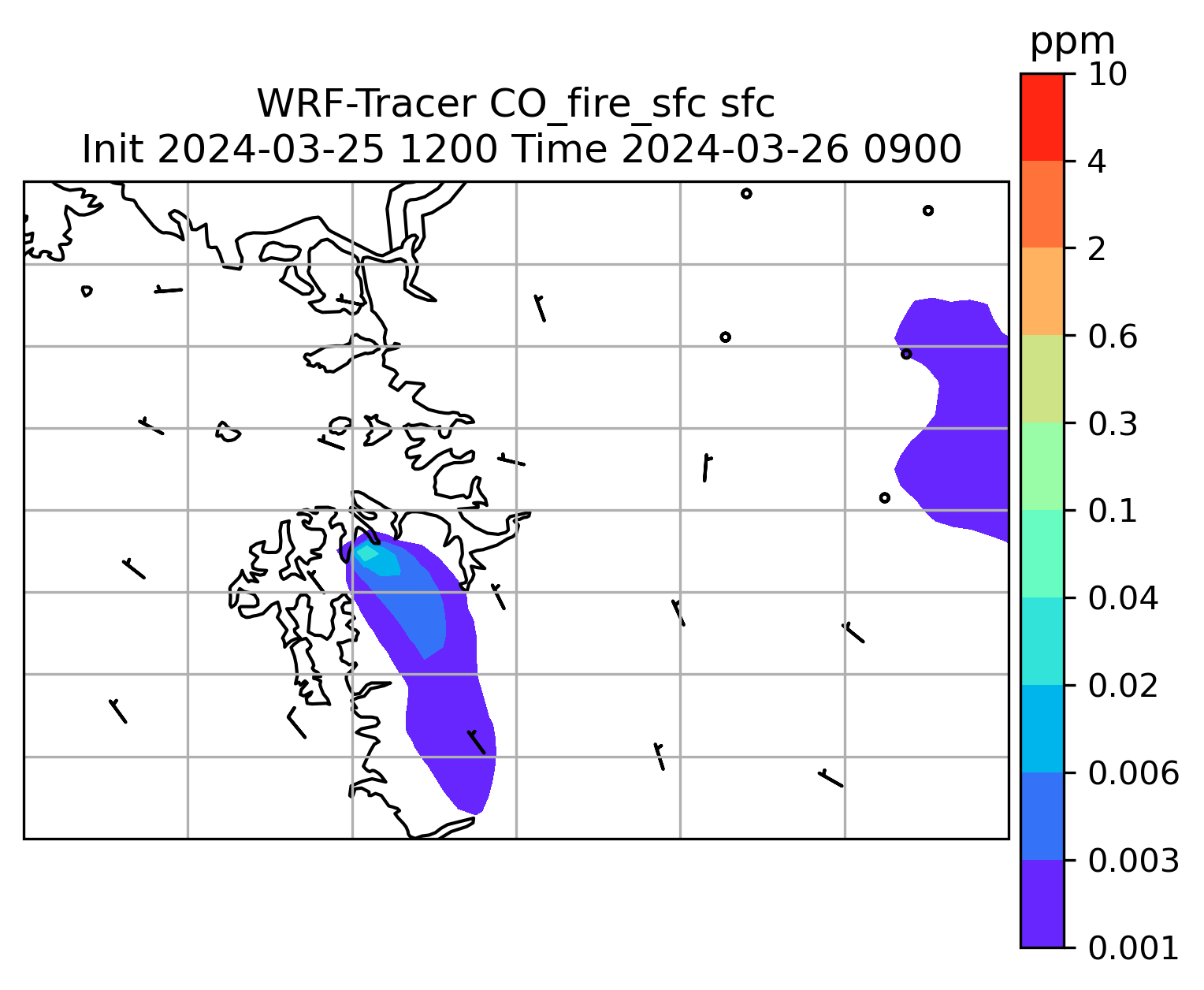 WRF-Tracer CO_fire_sfc sfc
Init 2024-03-25 1200 Time 2024-03-26 0900

ppm
10
4
2
0.6
0.3
0.1
0.04
0.02
0.006
0.003
0.001